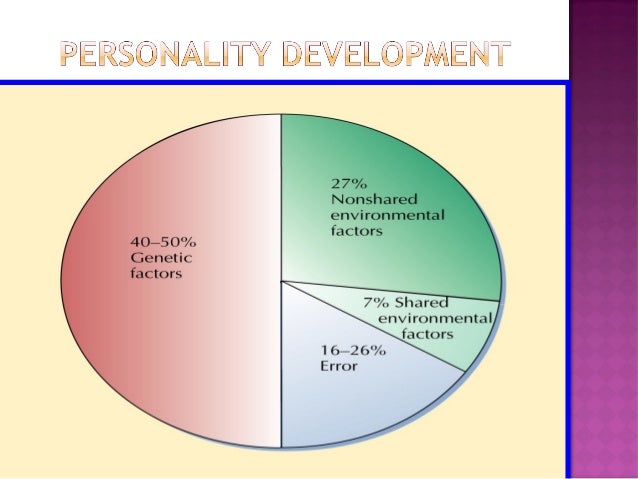 PERSONALITY DEVELOPMENT

40–50% Genetic factors

27% Nonshared environmental factors

7% Shared environmental factors

16–26% Error